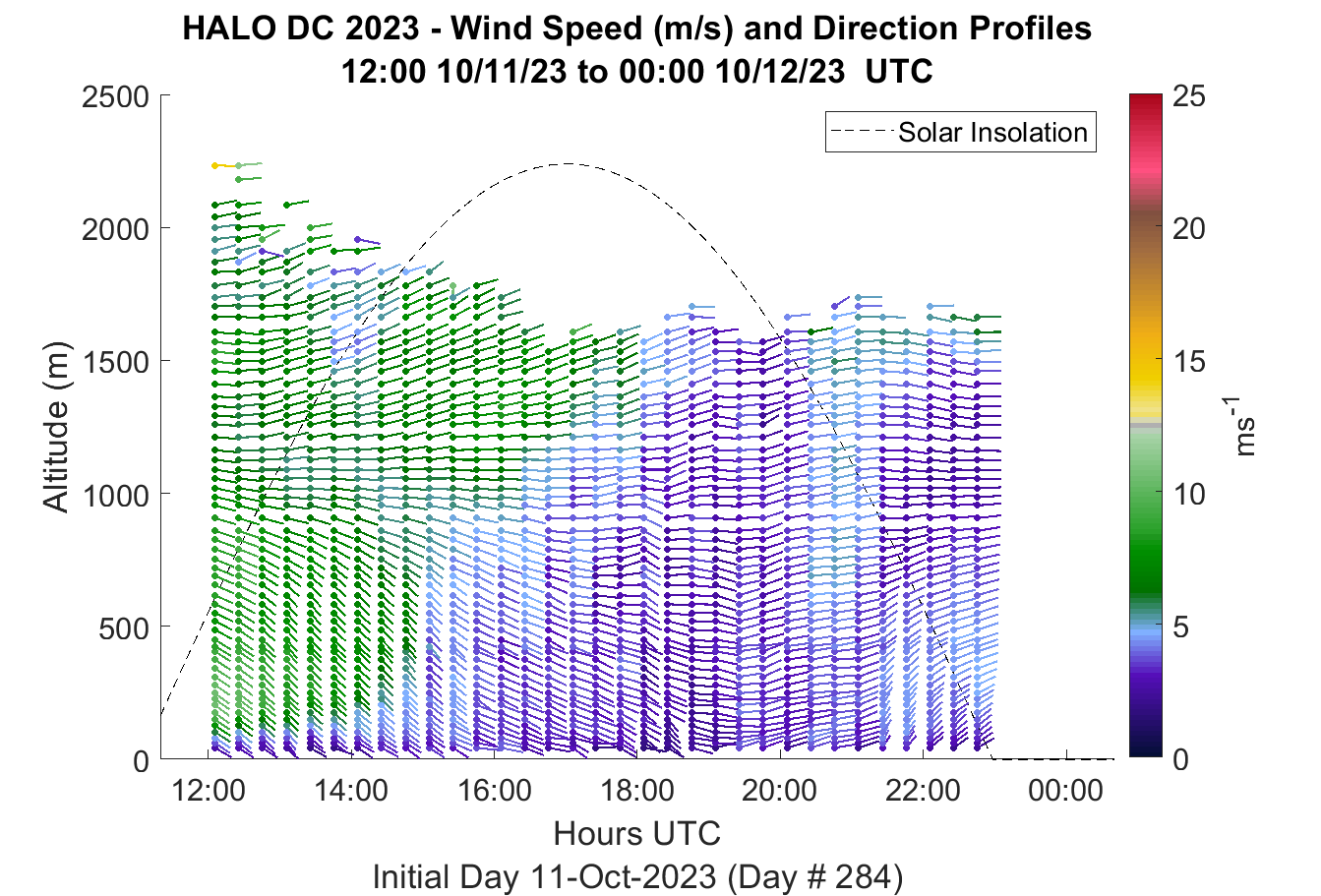 HALO DC 2023 - Wind Speed (m/s) and Direction Profiles
12:00 10/11/23 to 00:00 10/12/23 UTC

Solar Insolation

Altitude (m)

2500
2000
1500
1000
500
0

12:00
14:00
16:00
18:00
20:00
22:00
00:00

Hours UTC

Initial Day 11-Oct-2023 (Day # 284)

25
20
15
10
5
0

$ms^{-1}$